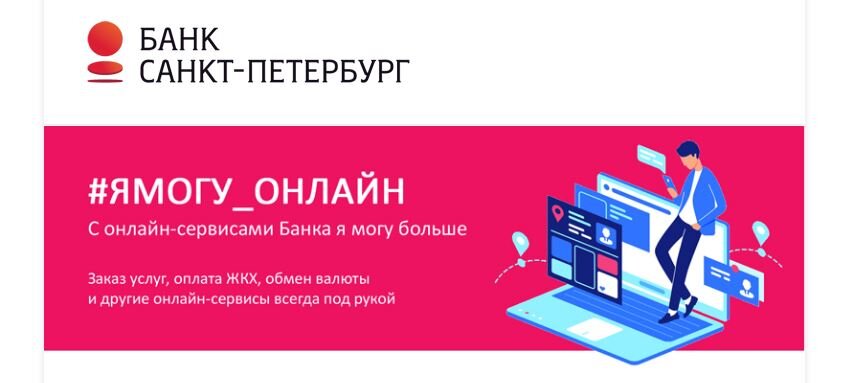 БАНК
САНКТ-ПЕТЕРБУРГ

#ЯМОГУ_ОНЛАЙН

С онлайн-сервисами Банка я могу больше

Заказ услуг, оплата ЖКХ, обмен валюты и другие онлайн-сервисы всегда под рукой